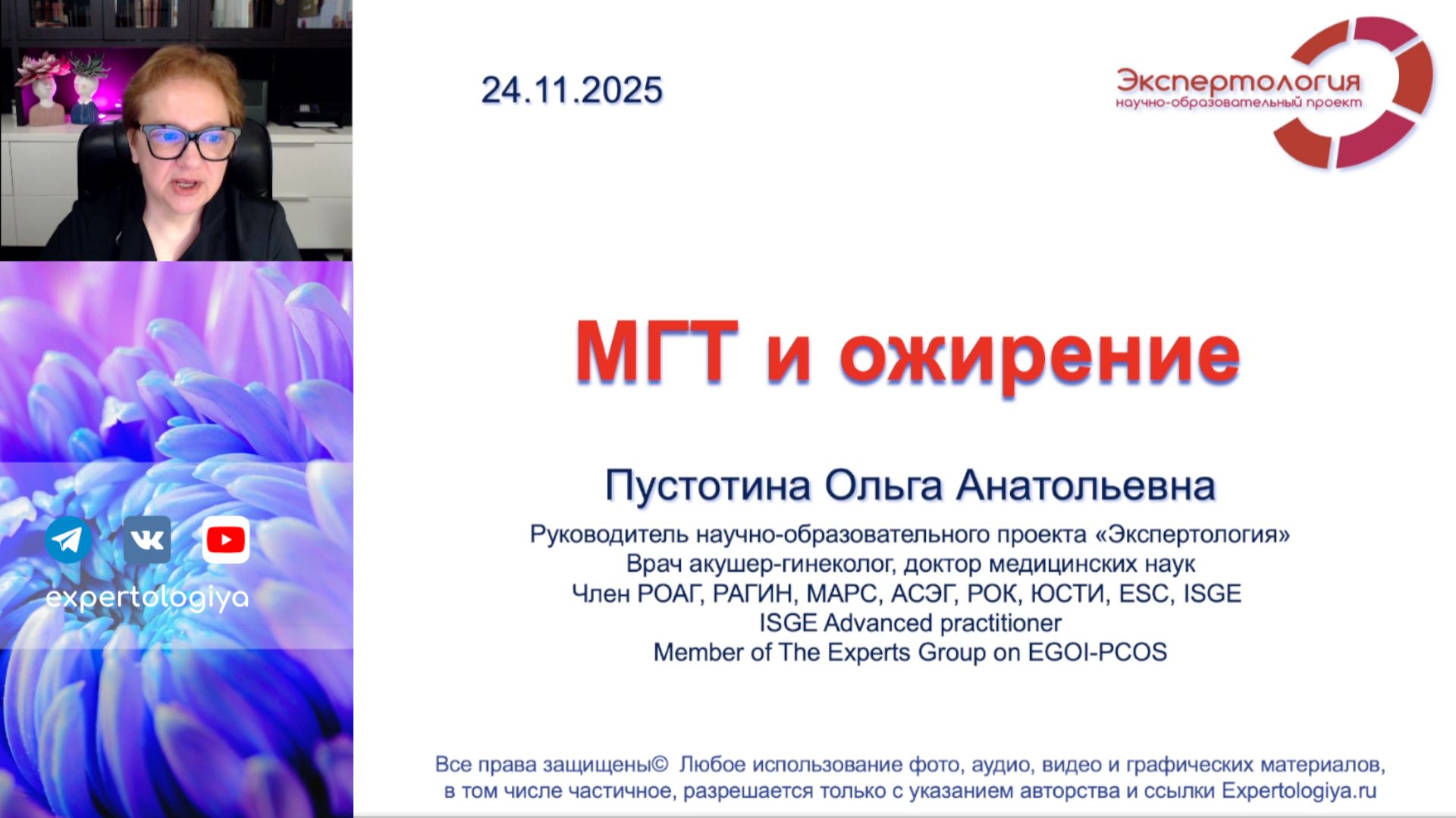 expertologiya

24.11.2025

Экспертология
научно-образовательный проект

МГТ и ожирение

Пустотина Ольга Анатольевна

Руководитель научно-образовательного проекта «Экспертология»
Врач акушер-гинеколог, доктор медицинских наук
Член РОАГ, РАГИН, МАРС, АСЭГ, РОК, ЮСТИ, ESC, ISGE
ISGE Advanced practitioner
Member of The Experts Group on EGOI-PCOS

Все права защищены© Любое использование фото, аудио, видео и графических материалов, в том числе частичное, разрешается только с указанием авторства и ссылки Expertologiya.ru